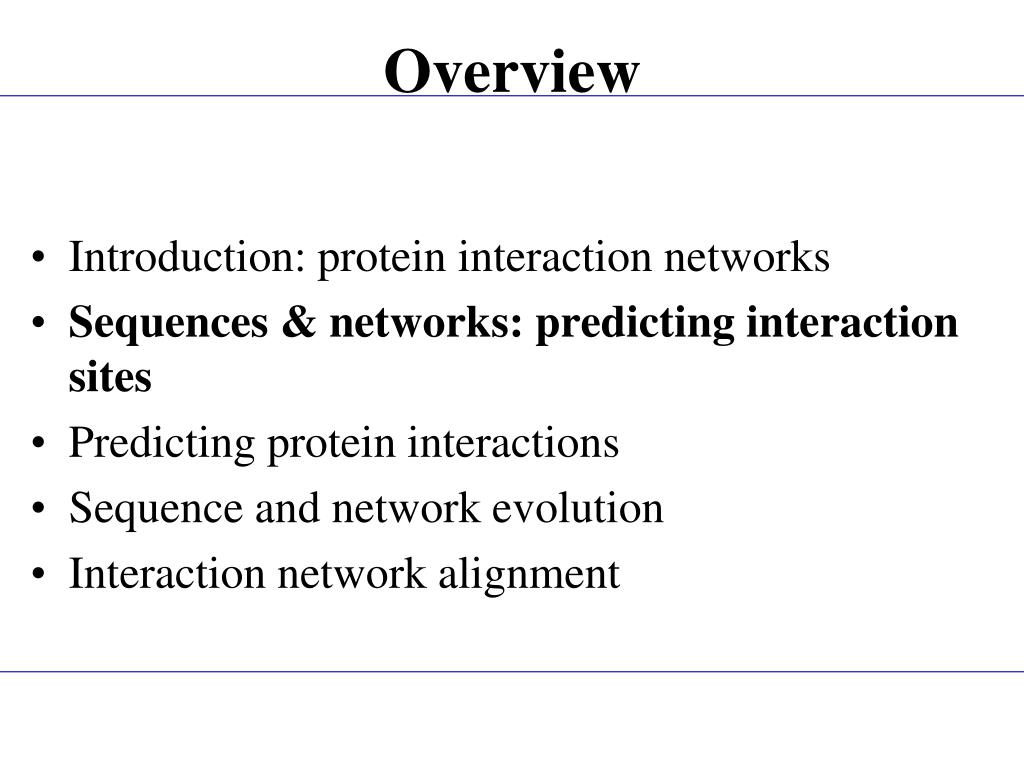 Overview

• Introduction: protein interaction networks
• Sequences & networks: predicting interaction sites
• Predicting protein interactions
• Sequence and network evolution
• Interaction network alignment